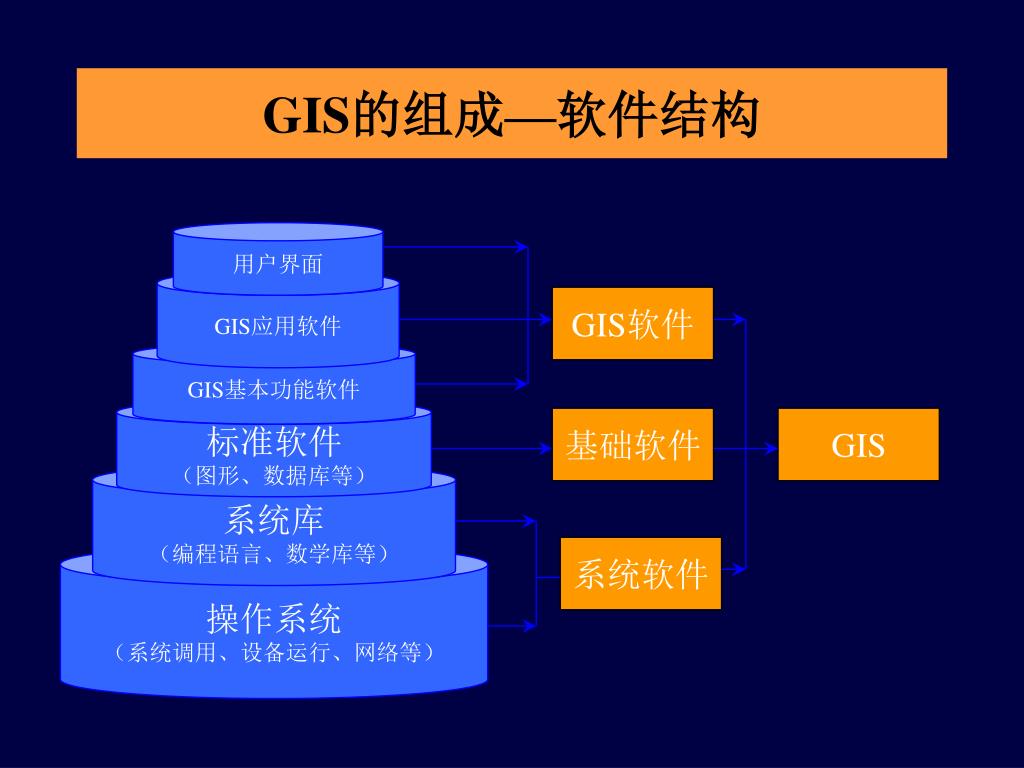 GIS的组成—软件结构

用户界面

GIS应用软件

GIS基本功能软件

标准软件
（图形、数据库等）

系统库
（编程语言、数学库等）

操作系统
（系统调用、设备运行、网络等）

GIS软件

基础软件

系统软件

GIS